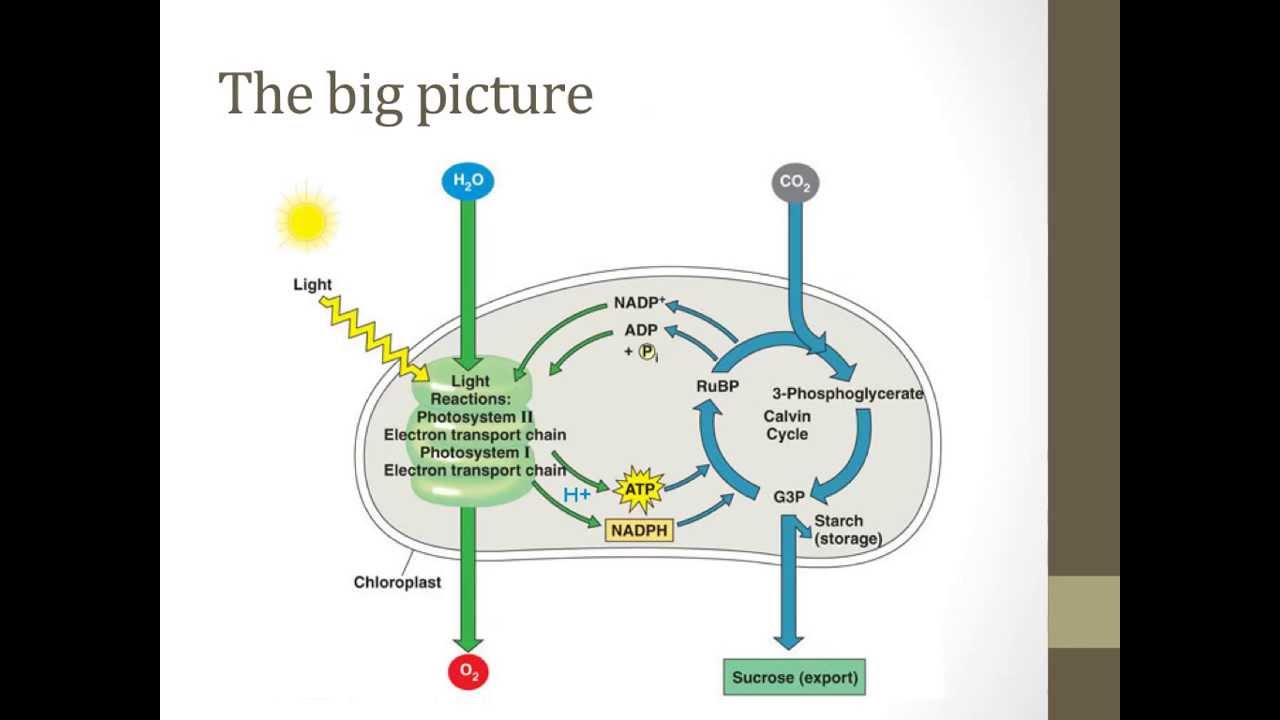 The big picture

$H_2O$

$CO_2$

Light

$NADP^+$

ADP

+ $P_i$

Light Reactions: Photosystem II Electron transport chain Photosystem I Electron transport chain

RuBP

3-Phosphoglycerate

Calvin Cycle

H+

ATP

NADPH

G3P

Starch (storage)

Chloroplast

$O_2$

Sucrose (export)